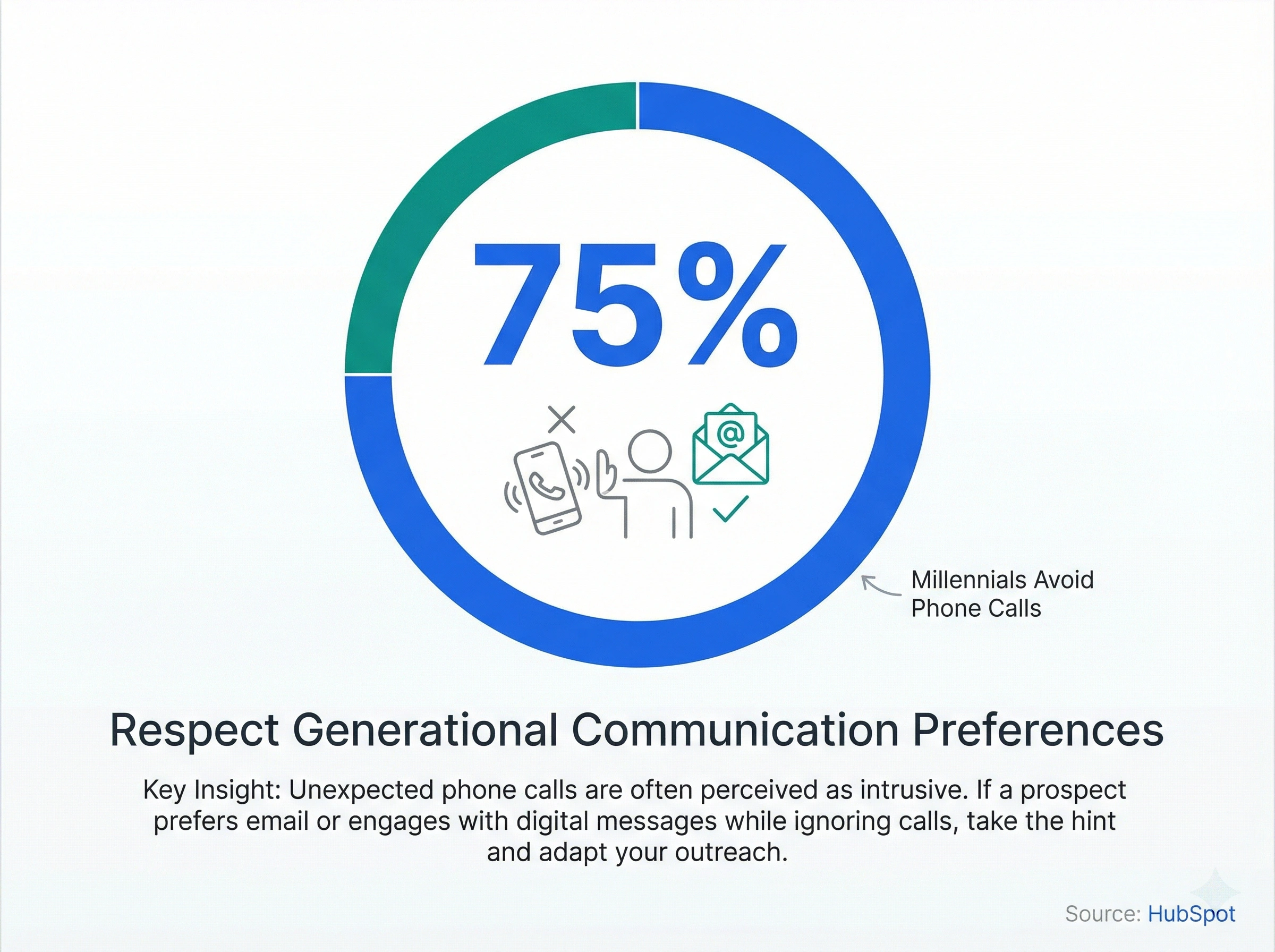 75%

@

Millennials Avoid Phone Calls

Respect Generational Communication Preferences

Key Insight: Unexpected phone calls are often perceived as intrusive. If a prospect prefers email or engages with digital messages while ignoring calls, take the hint and adapt your outreach.

Source: HubSpot